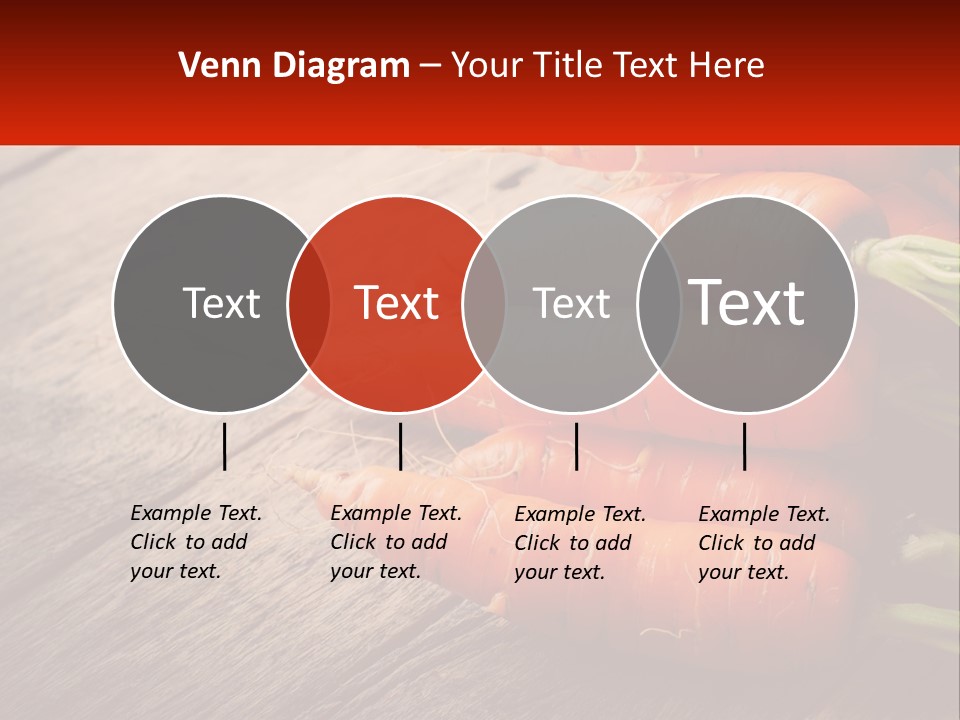 Venn Diagram – Your Title Text Here

Text

Text

Text

Text

Example Text. Click to add your text.

Example Text. Click to add your text.

Example Text. Click to add your text.

Example Text. Click to add your text.